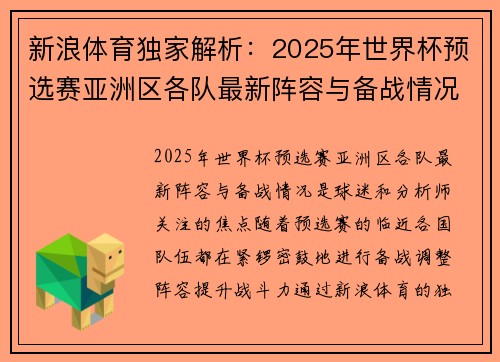 新浪体育独家解析：2025年世界杯预选赛亚洲区各队最新阵容与备战情况

2025年世界杯预选赛亚洲区各队最新阵容与备战情况是球迷和分析师关注的焦点随着预选赛的临近各国队伍都在紧锣密鼓地进行备战调整阵容提升战斗力通过新浪体育的独